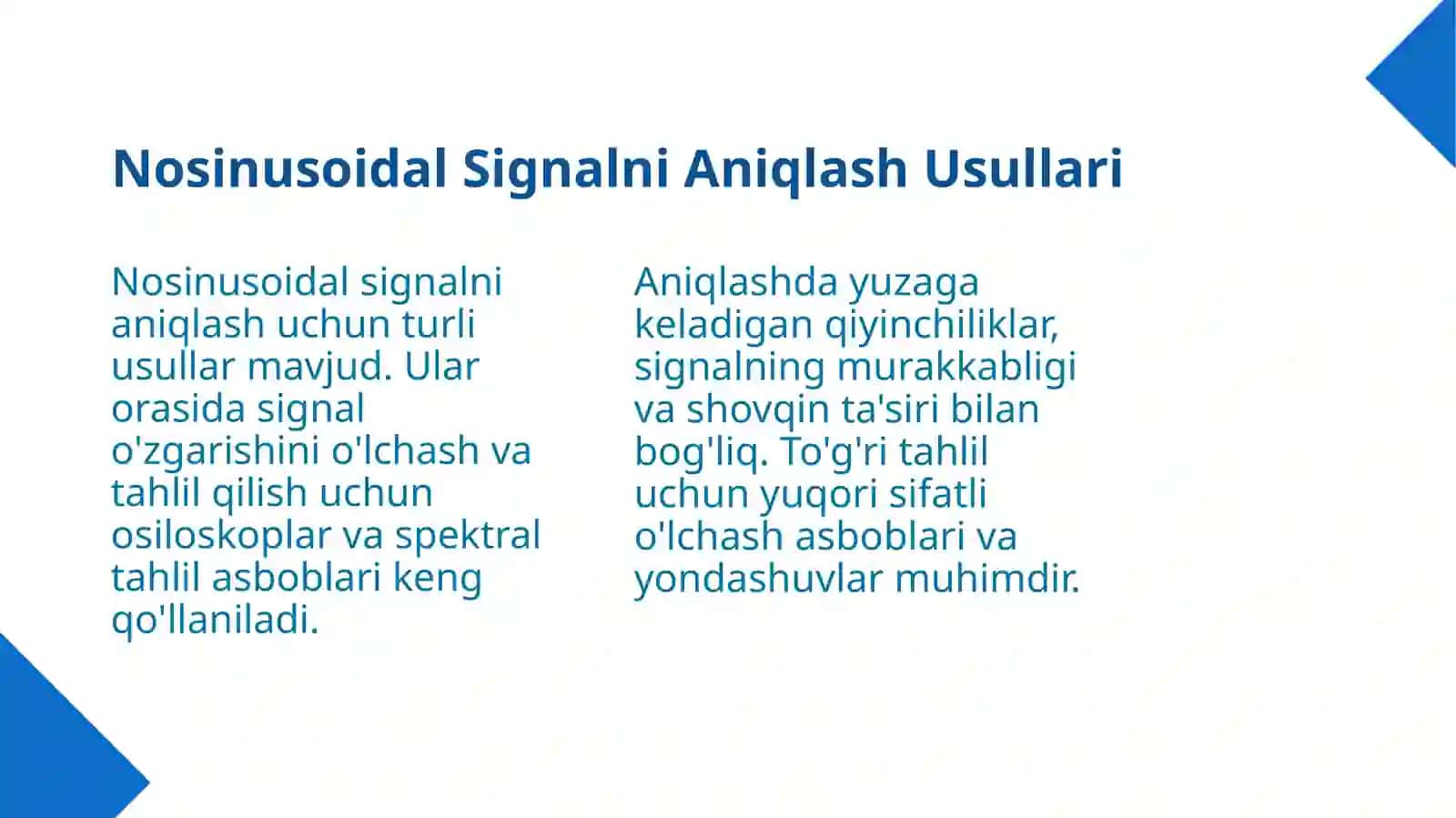 Nosinusoidal Signalni Aniqlash Usullari

Nosinusoidal signalni aniqlash uchun turli usullar mavjud. Ular orasida signal o'zgarishini o'lchash va tahlil qilish uchun osiloskoplar va spektral tahlil asboblari keng qo'llaniladi.

Aniqlashda yuzaga keladigan qiyinchiliklar, signalning murakkabligi va shovqin ta'siri bilan bog'liq. To'g'ri tahlil uchun yuqori sifatli o'lchash asboblari va yondashuvlar muhimdir.